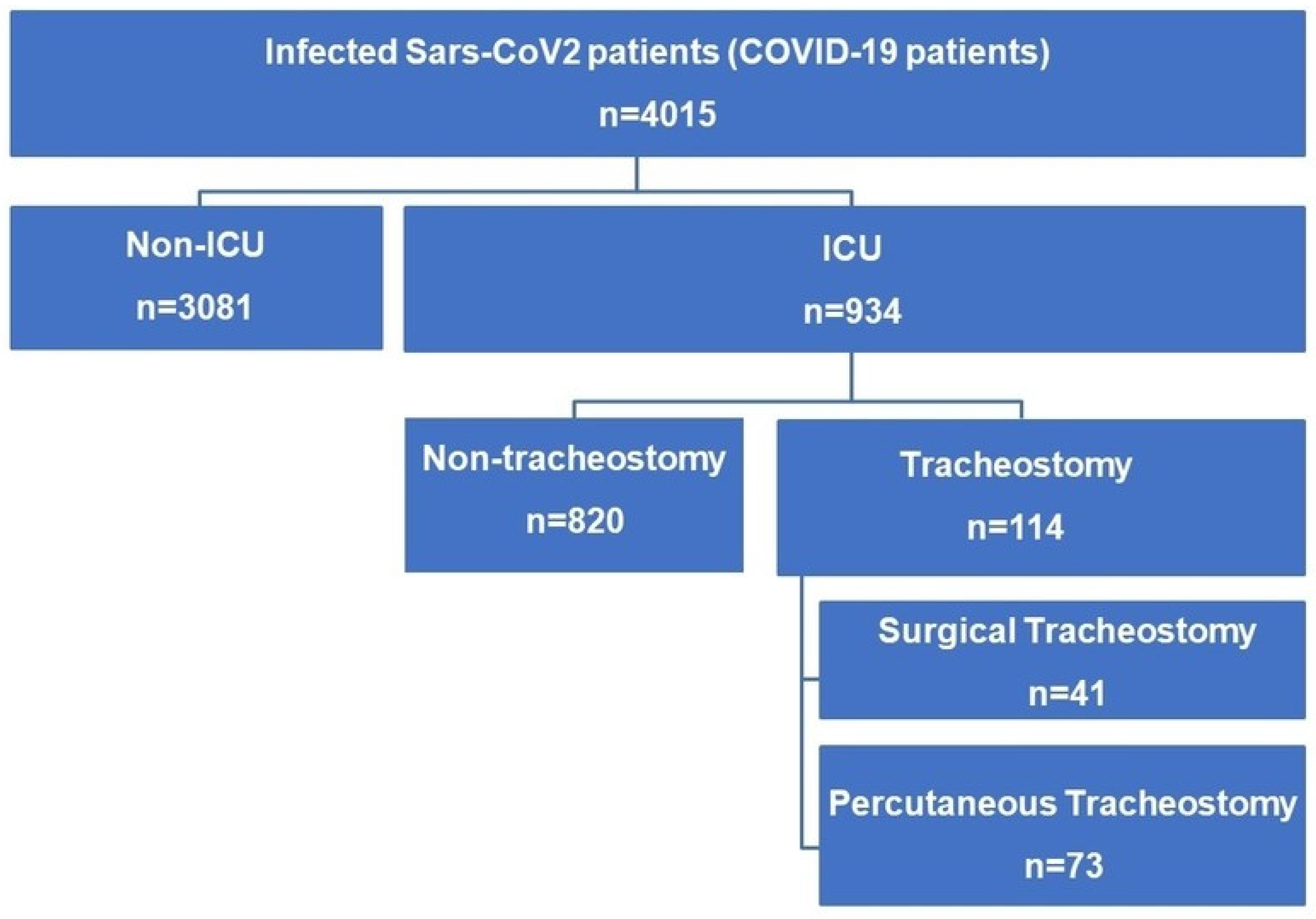 Infected Sars-CoV2 patients (COVID-19 patients)

n=4015

Non-ICU

n=3081

ICU

n=934

Non-tracheostomy

n=820

Tracheostomy

n=114

Surgical Tracheostomy

n=41

Percutaneous Tracheostomy

n=73